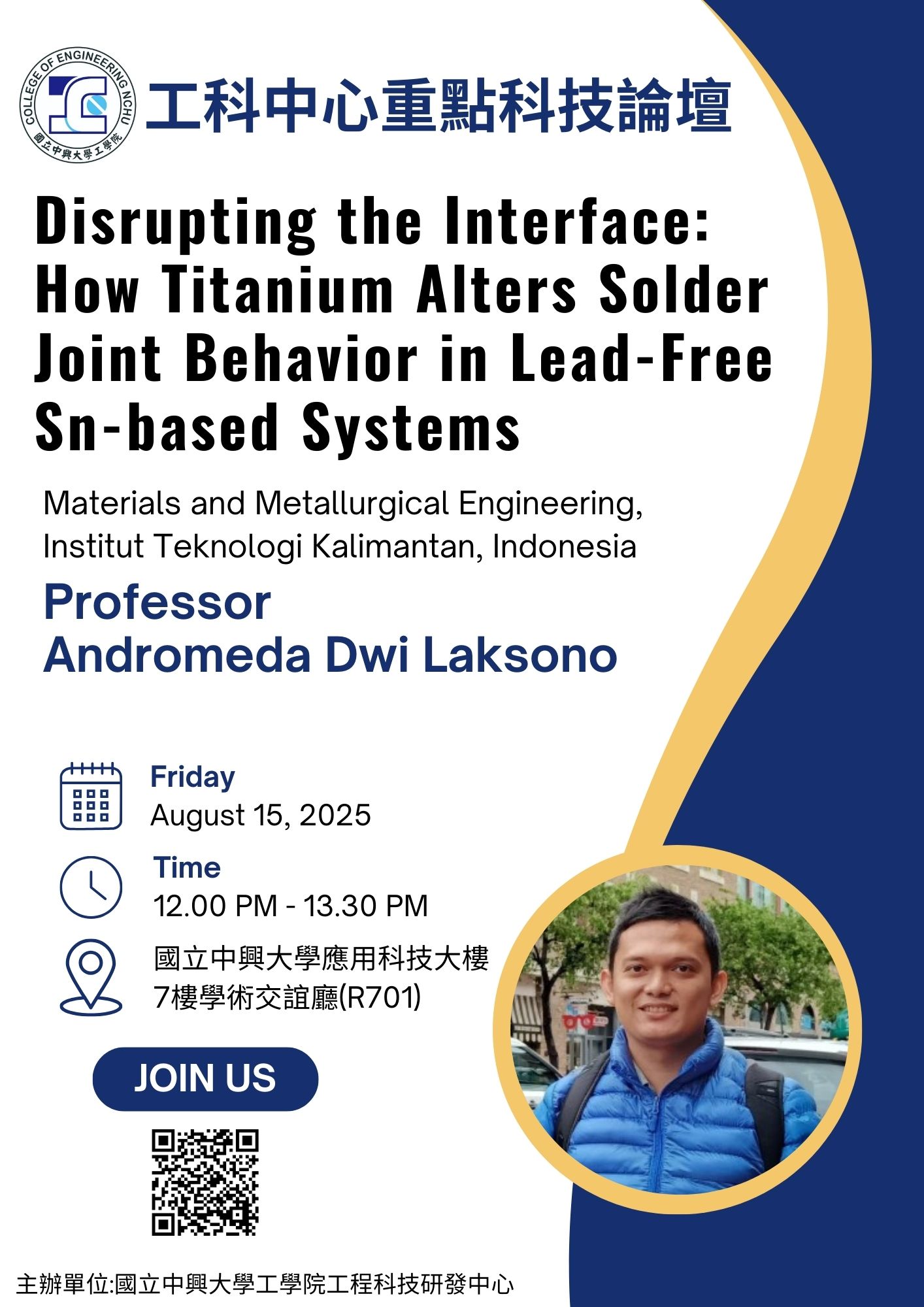 COLLEGE OF ENGINEERING NCHU
國立中興大學工學院

工科中心重點科技論壇

Disrupting the Interface: How Titanium Alters Solder Joint Behavior in Lead-Free Sn-based Systems

Materials and Metallurgical Engineering, Institut Teknologi Kalimantan, Indonesia

Professor
Andromeda Dwi Laksono

Friday
August 15, 2025

Time
12.00 PM - 13.30 PM

國立中興大學應用科技大樓
7樓學術交誼廳(R701)

JOIN US

主辦單位:國立中興大學工學院工程科技研發中心